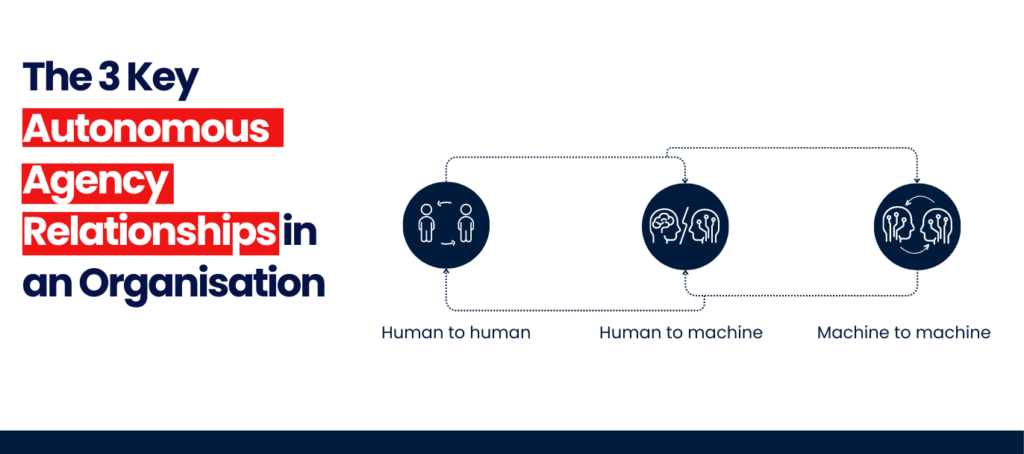 The 3 Key Autonomous Agency Relationships in an Organisation

Human to human

Human to machine

Machine to machine